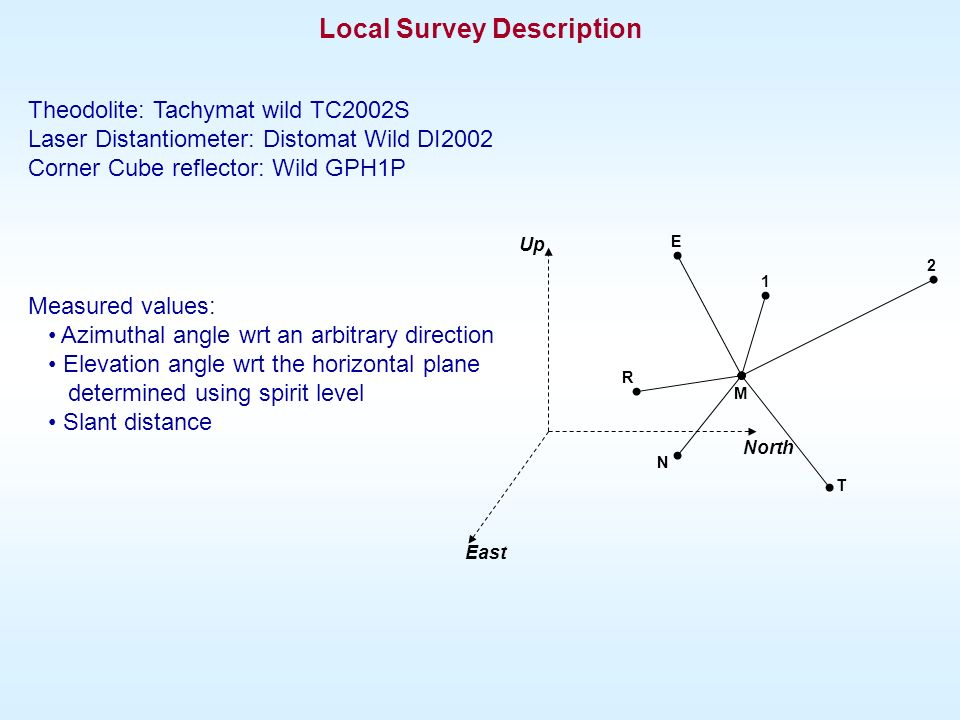 Local Survey Description

Theodolite: Tachymat wild TC2002S
Laser Distantiometer: Distomat Wild DI2002
Corner Cube reflector: Wild GPH1P

Measured values:
• Azimuthal angle wrt an arbitrary direction
• Elevation angle wrt the horizontal plane determined using spirit level
• Slant distance

Up
E
1
2
R
M
North
N
T
East